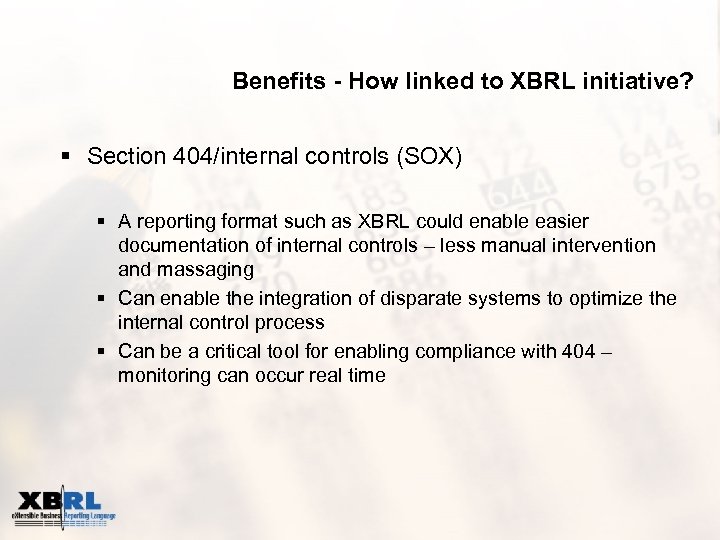 Benefits - How linked to XBRL initiative?

▪ Section 404/internal controls (SOX)

▪ A reporting format such as XBRL could enable easier documentation of internal controls – less manual intervention and massaging
▪ Can enable the integration of disparate systems to optimize the internal control process
▪ Can be a critical tool for enabling compliance with 404 – monitoring can occur real time

XBRL
eXtensible Business Reporting Language